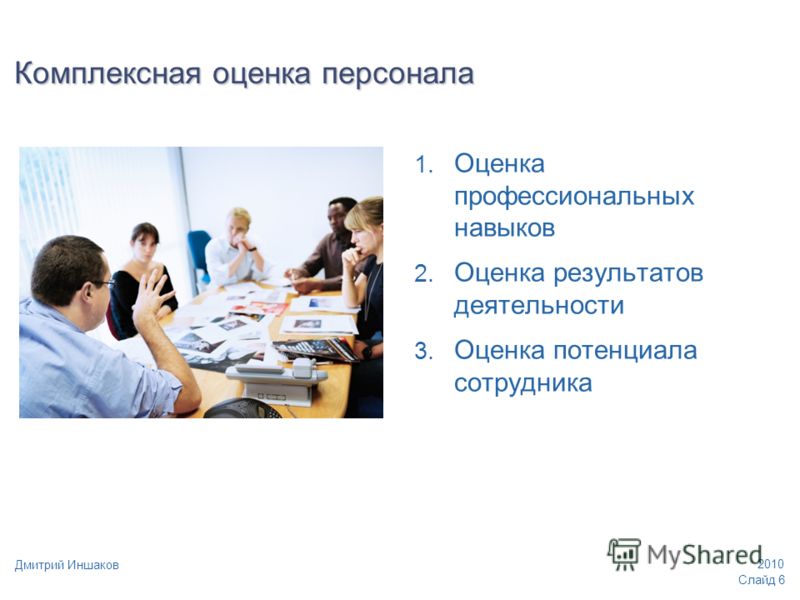 Комплексная оценка персонала

1. Оценка профессиональных навыков
2. Оценка результатов деятельности
3. Оценка потенциала сотрудника

Дмитрий Иншаков

MyShared

2010
Слайд 6